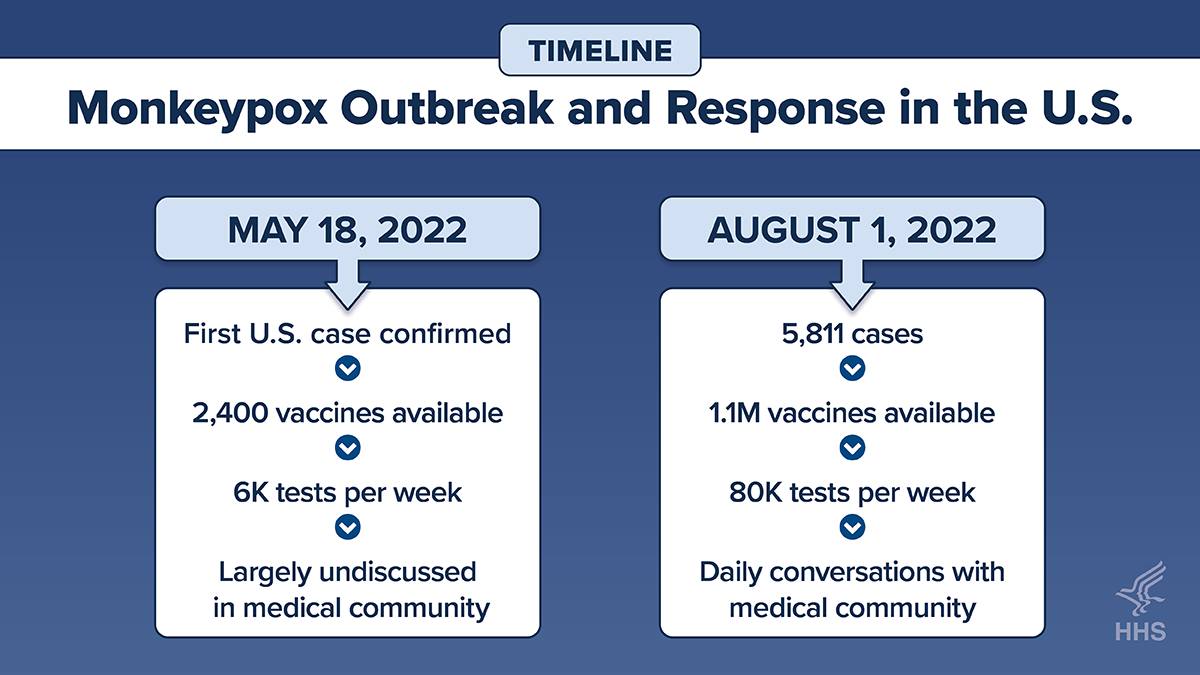 TIMELINE

Monkeypox Outbreak and Response in the U.S.

MAY 18, 2022

First U.S. case confirmed

2,400 vaccines available

6K tests per week

Largely undiscussed in medical community

AUGUST 1, 2022

5,811 cases

1.1M vaccines available

80K tests per week

Daily conversations with medical community

HHS